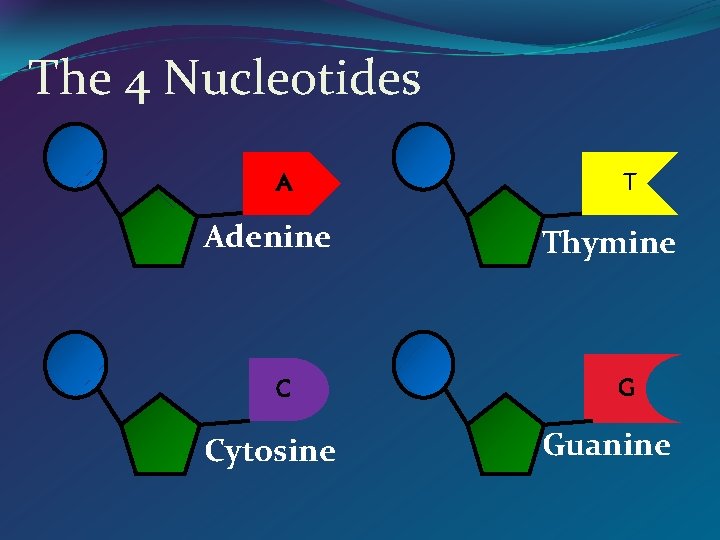 The 4 Nucleotides

A
Adenine

T
Thymine

C
Cytosine

G
Guanine